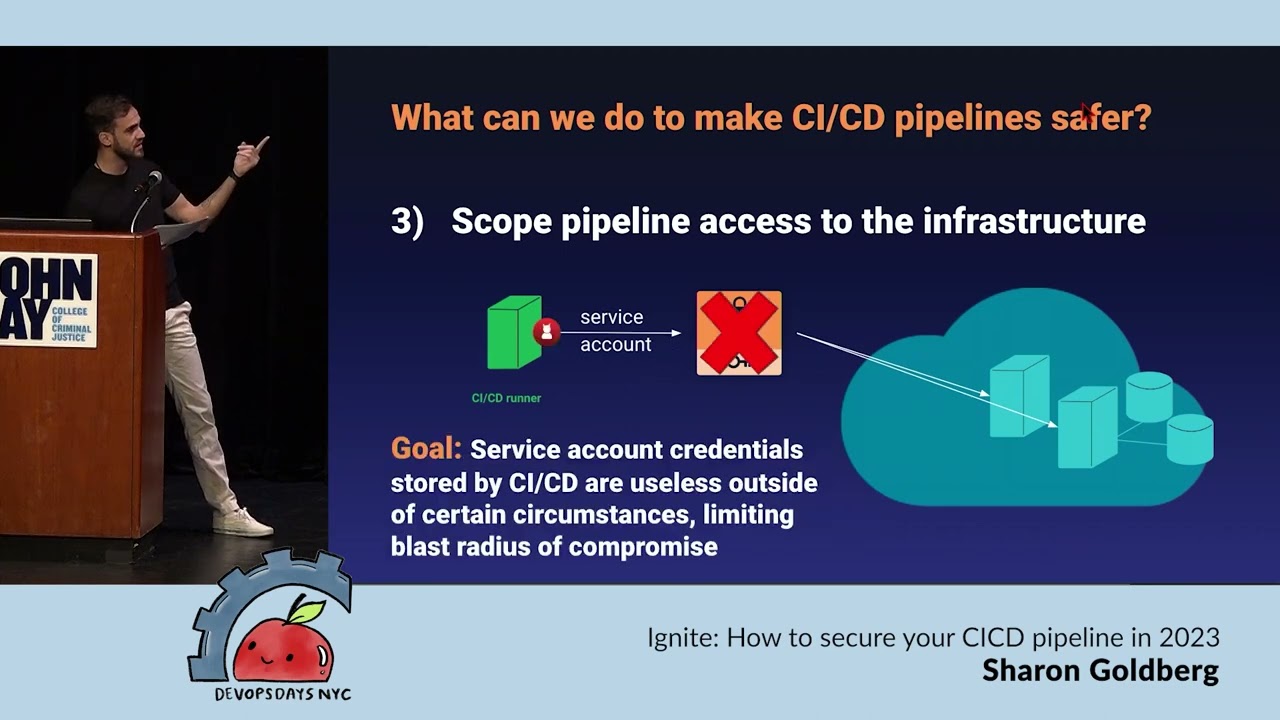 OHN
AY
COLLEGE OF CRIMINAL JUSTICE

What can we do to make CI/CD pipelines safer?

3) Scope pipeline access to the infrastructure

service account

CI/CD runner

Goal: Service account credentials stored by CI/CD are useless outside of certain circumstances, limiting blast radius of compromise

DEVOPSDAYS NYC

Ignite: How to secure your CICD pipeline in 2023
Sharon Goldberg